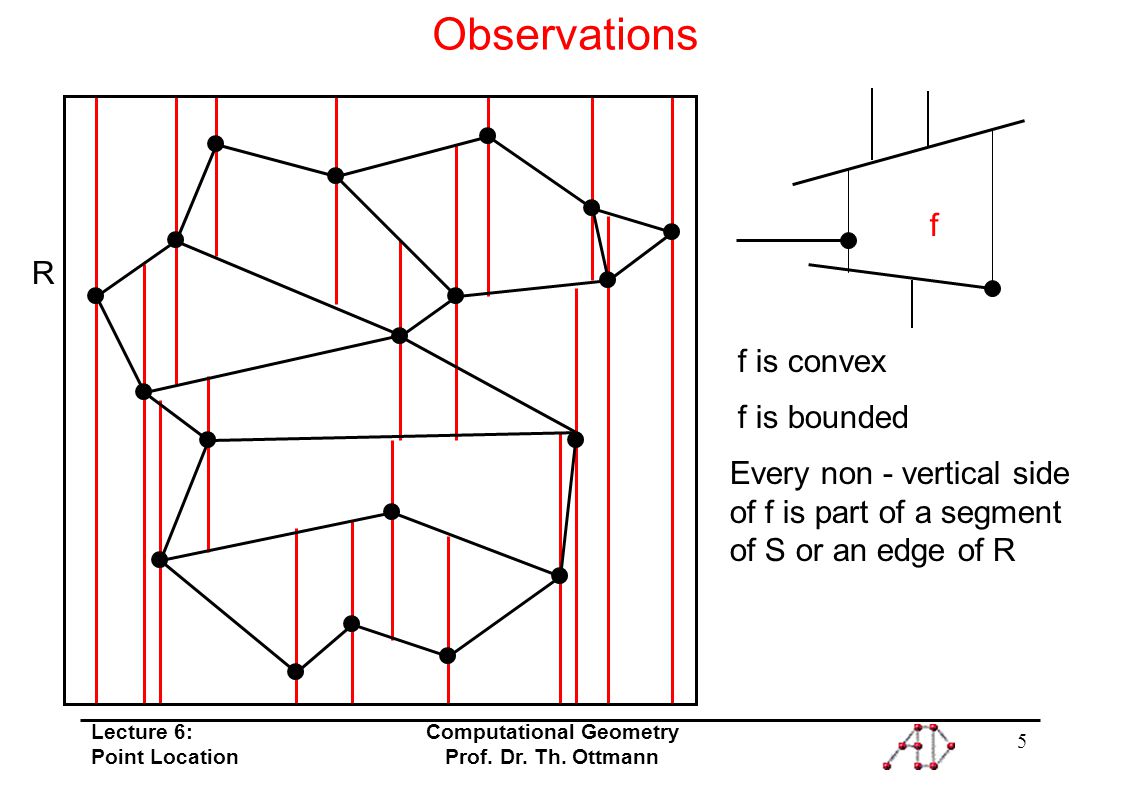 Observations

R

f

f is convex

f is bounded

Every non - vertical side of f is part of a segment of S or an edge of R

Lecture 6:
Point Location

Computational Geometry
Prof. Dr. Th. Ottmann

5